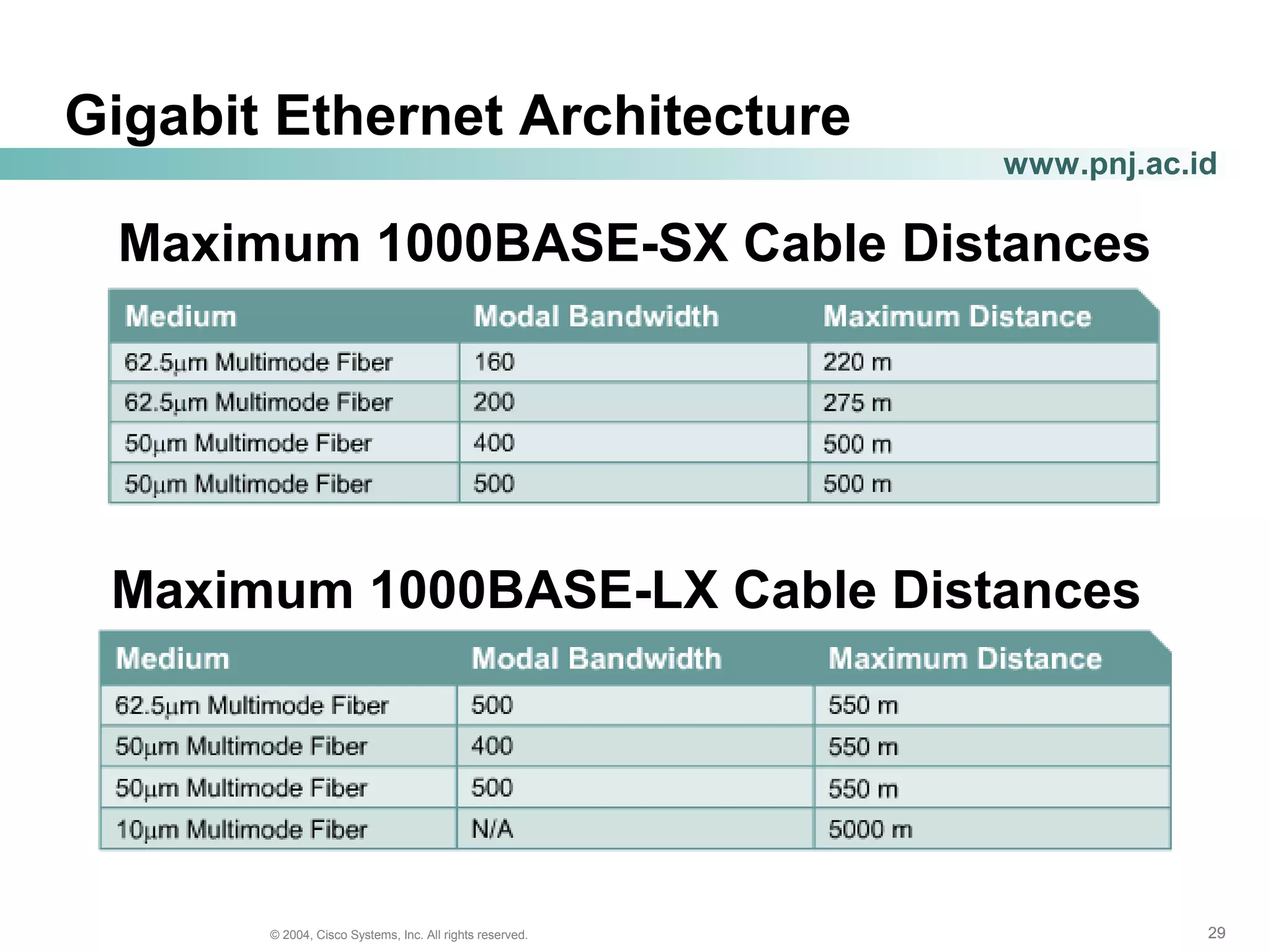 Gigabit Ethernet Architecture

www.pnj.ac.id

Maximum 1000BASE-SX Cable Distances

| Medium | Modal Bandwidth | Maximum Distance |
|---|---|---|
| 62.5µm Multimode Fiber | 160 | 220 m |
| 62.5µm Multimode Fiber | 200 | 275 m |
| 50µm Multimode Fiber | 400 | 500 m |
| 50µm Multimode Fiber | 500 | 500 m |

Maximum 1000BASE-LX Cable Distances

| Medium | Modal Bandwidth | Maximum Distance |
|---|---|---|
| 62.5µm Multimode Fiber | 500 | 550 m |
| 50µm Multimode Fiber | 400 | 550 m |
| 50µm Multimode Fiber | 500 | 550 m |
| 10µm Multimode Fiber | N/A | 5000 m |

© 2004, Cisco Systems, Inc. All rights reserved.

29